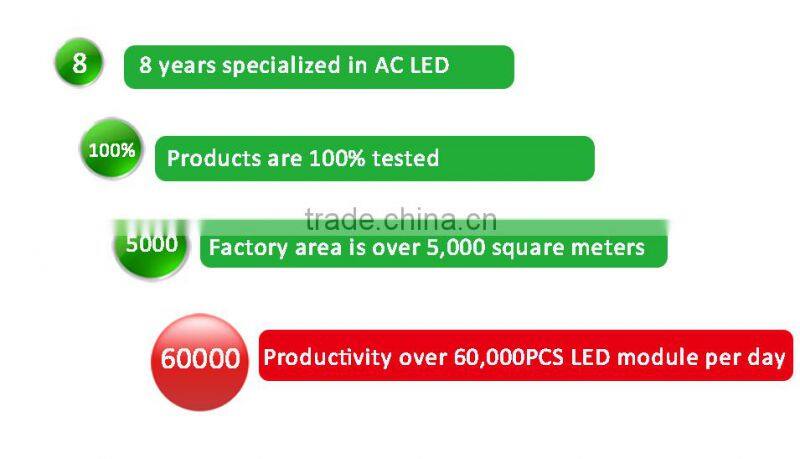 8
8 years specialized in AC LED

100%
Products are 100% tested

trade.china.cn

5000
Factory area is over 5,000 square meters

60000
Productivity over 60,000PCS LED module per day